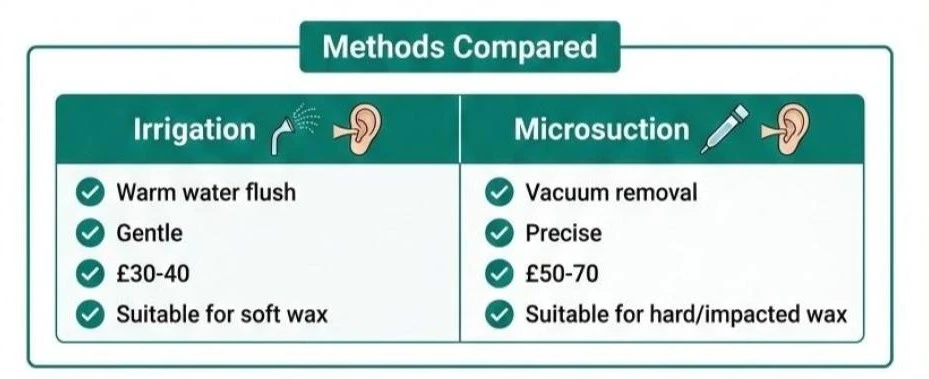 Methods Compared

| Irrigation | Microsuction |
|---|---|
| Warm water flush | Vacuum removal |
| Gentle | Precise |
| £30-40 | £50-70 |
| Suitable for soft wax | Suitable for hard/impacted wax |